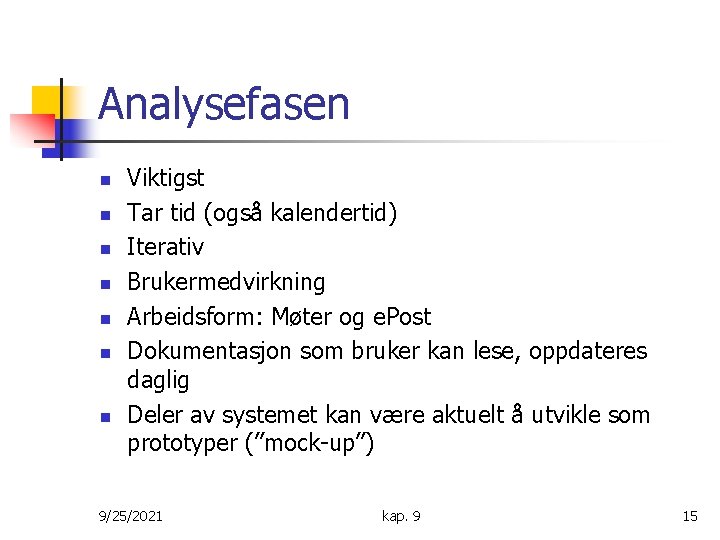 Analysefasen

- Viktigst
- Tar tid (også kalendertid)
- Iterativ
- Brukermedvirkning
- Arbeidsform: Møter og ePost
- Dokumentasjon som bruker kan lese, oppdateres daglig
- Deler av systemet kan være aktuelt å utvikle som prototyper (”mock-up”)

9/25/2021

kap. 9

15